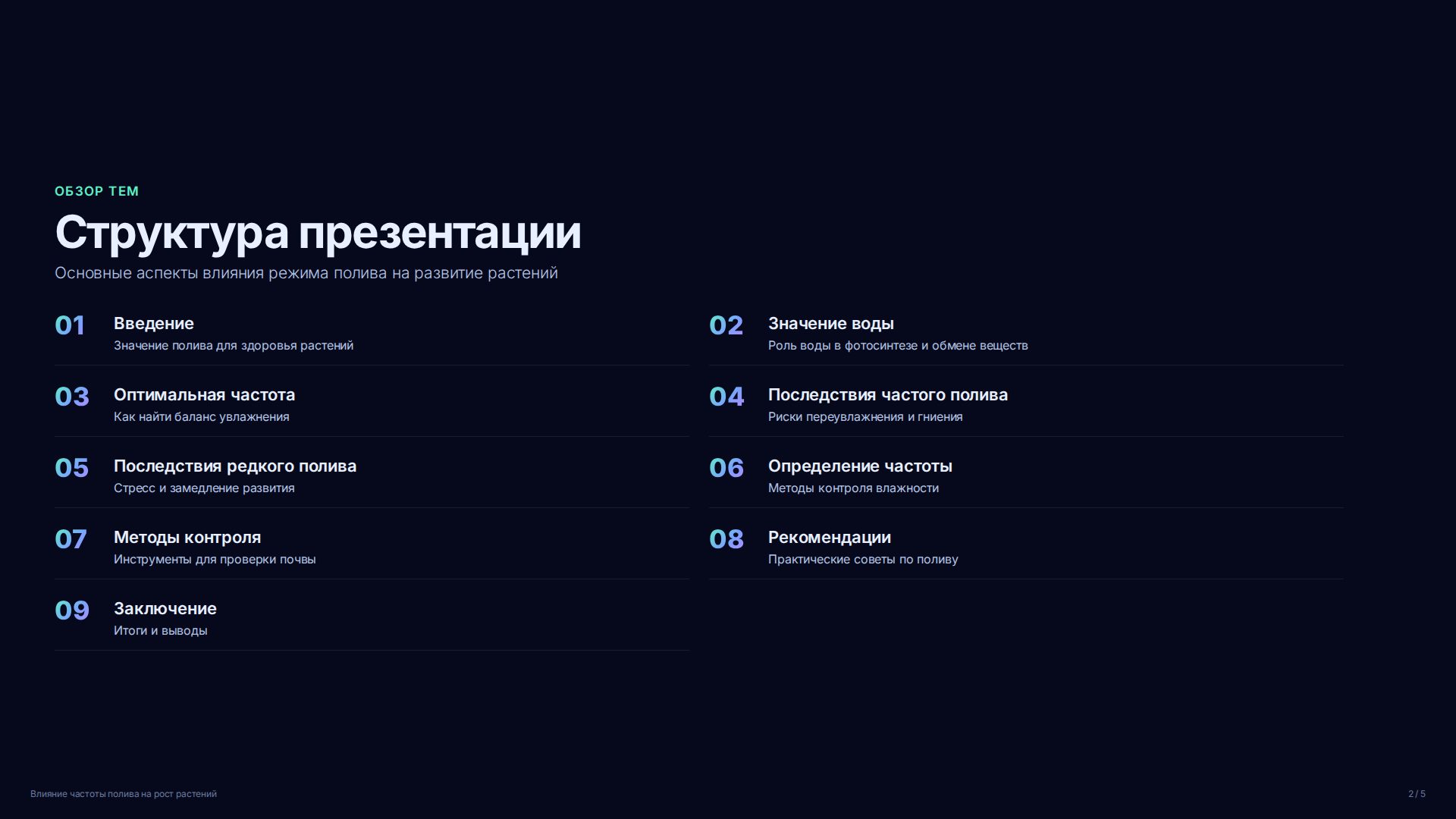 ОБЗОР ТЕМ

Структура презентации

Основные аспекты влияния режима полива на развитие растений

01 Введение
Значение полива для здоровья растений

02 Значение воды
Роль воды в фотосинтезе и обмене веществ

03 Оптимальная частота
Как найти баланс увлажнения

04 Последствия частого полива
Риски переувлажнения и гниения

05 Последствия редкого полива
Стресс и замедление развития

06 Определение частоты
Методы контроля влажности

07 Методы контроля
Инструменты для проверки почвы

08 Рекомендации
Практические советы по поливу

09 Заключение
Итоги и выводы

Влияние частоты полива на рост растений

2 / 5